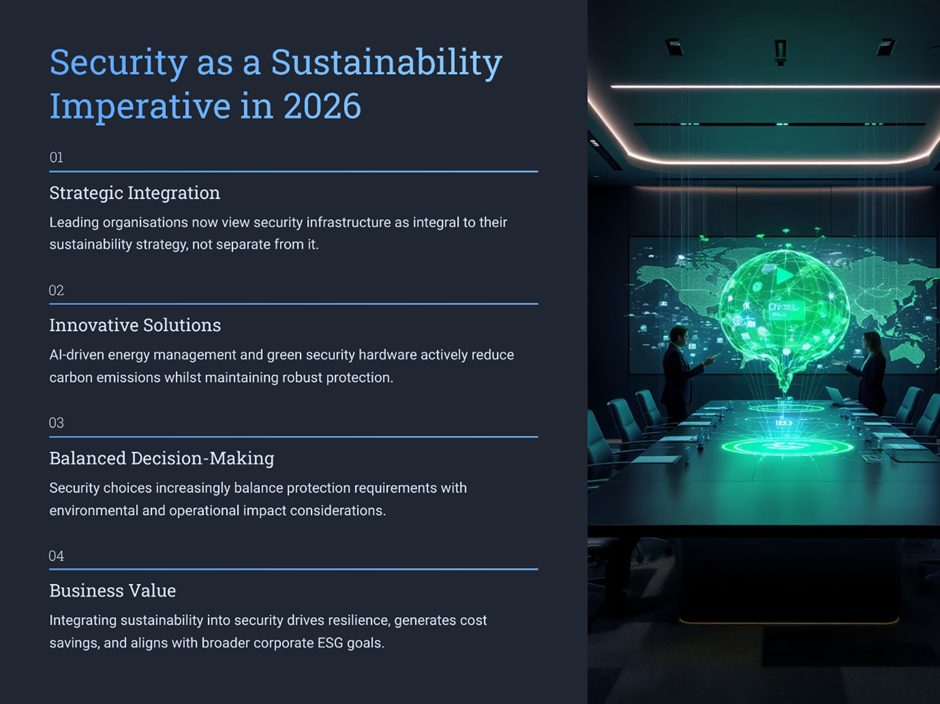 Security as a Sustainability Imperative in 2026

01

Strategic Integration

Leading organisations now view security infrastructure as integral to their sustainability strategy, not separate from it.

02

Innovative Solutions

AI-driven energy management and green security hardware actively reduce carbon emissions whilst maintaining robust protection.

03

Balanced Decision-Making

Security choices increasingly balance protection requirements with environmental and operational impact considerations.

04

Business Value

Integrating sustainability into security drives resilience, generates cost savings, and aligns with broader corporate ESG goals.